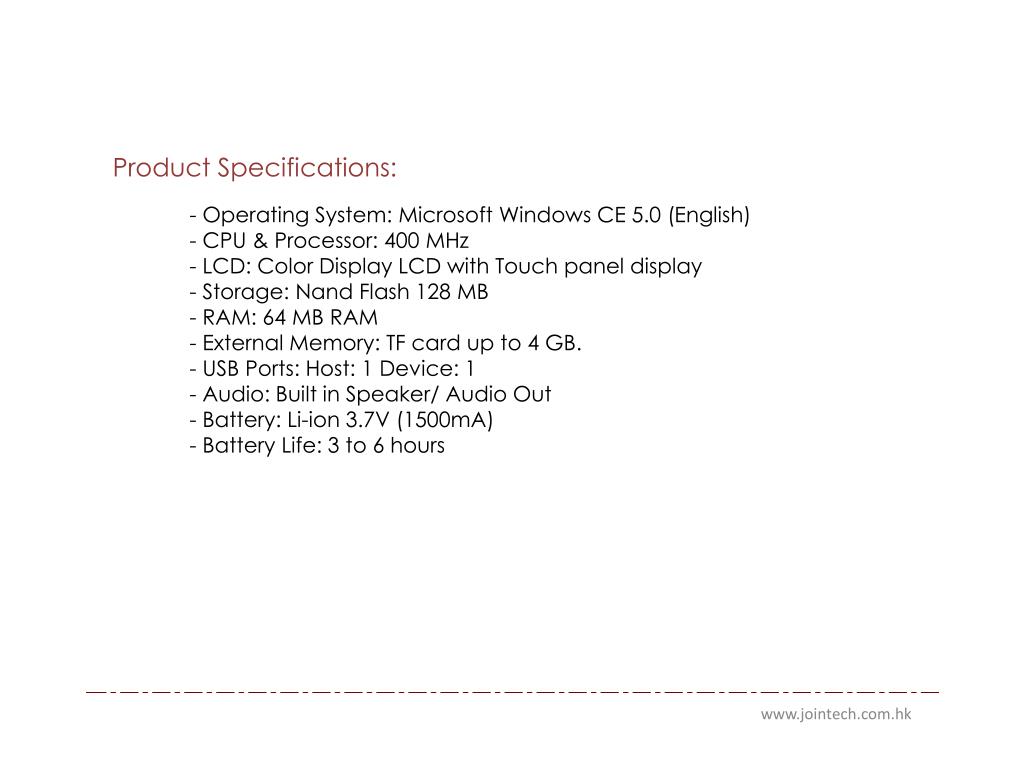 Product Specifications:

- Operating System: Microsoft Windows CE 5.0 (English)
- CPU & Processor: 400 MHz
- LCD: Color Display LCD with Touch panel display
- Storage: Nand Flash 128 MB
- RAM: 64 MB RAM
- External Memory: TF card up to 4 GB.
- USB Ports: Host: 1 Device: 1
- Audio: Built in Speaker/ Audio Out
- Battery: Li-ion 3.7V (1500mA)
- Battery Life: 3 to 6 hours

www.jointech.com.hk